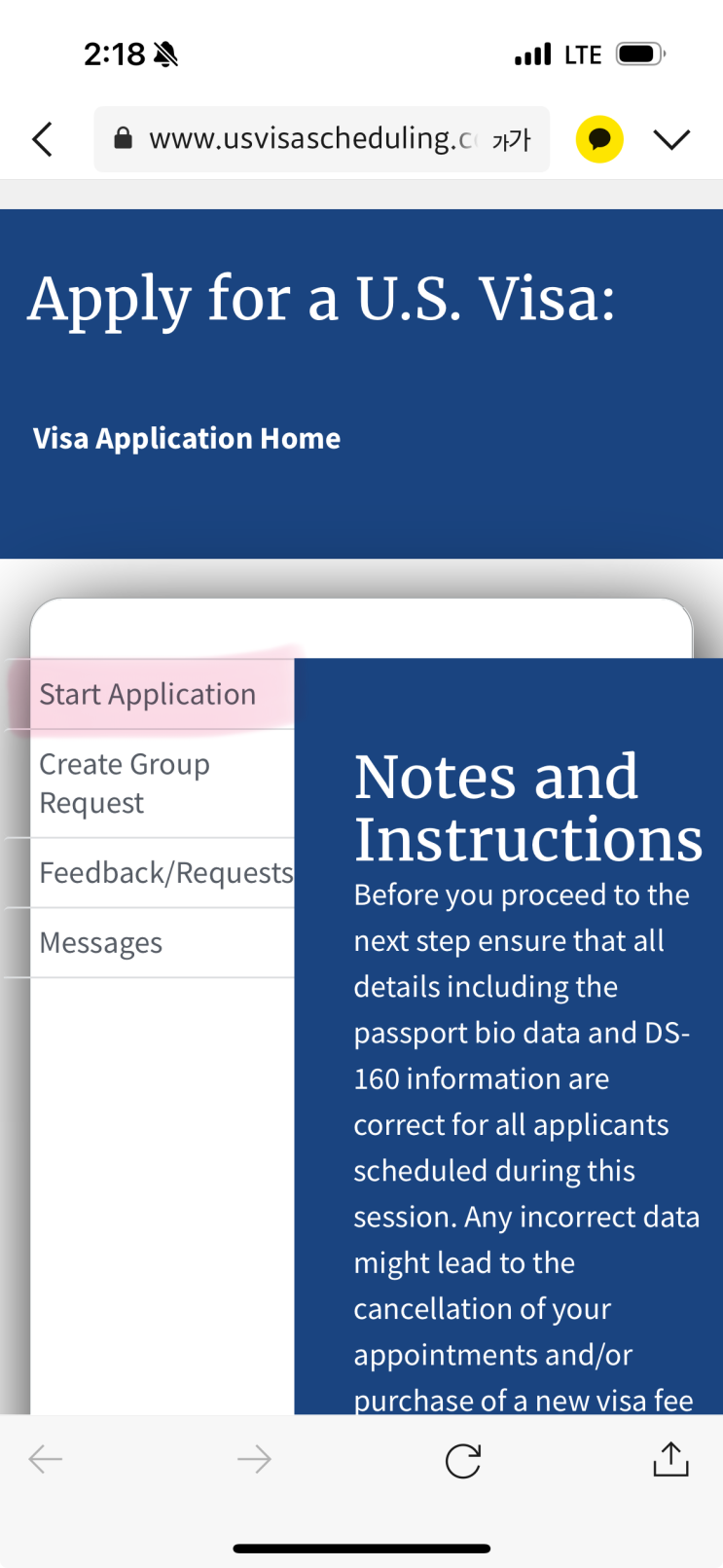 2:18

LTE

www.usvisascheduling.c 가가

Apply for a U.S. Visa:

Visa Application Home

Start Application

Create Group Request

Feedback/Requests

Messages

Notes and Instructions

Before you proceed to the next step ensure that all details including the passport bio data and DS-160 information are correct for all applicants scheduled during this session. Any incorrect data might lead to the cancellation of your appointments and/or purchase of a new visa fee